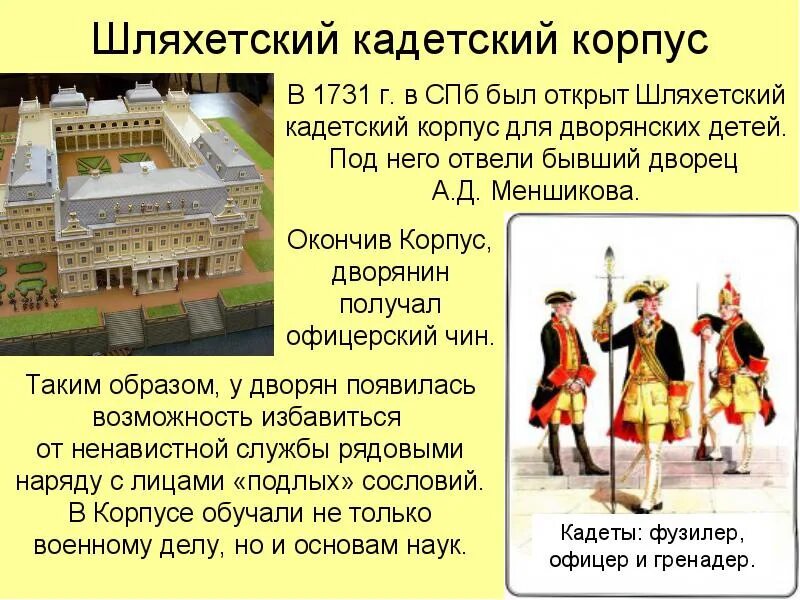 Шляхетский кадетский корпус

В 1731 г. в СПб был открыт Шляхетский кадетский корпус для дворянских детей. Под него отвели бывший дворец А.Д. Меншикова.

Окончив Корпус, дворянин получал офицерский чин.

Таким образом, у дворян появилась возможность избавиться от ненавистной службы рядовыми наряду с лицами «подлых» сословий. В Корпусе обучали не только военному делу, но и основам наук.

Кадеты: фузилер, офицер и гренадер.